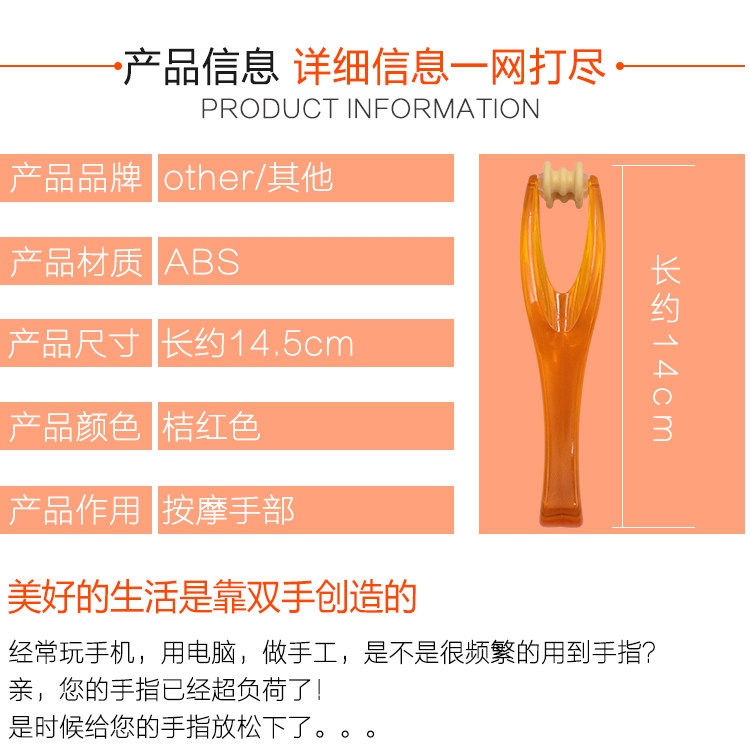 产品信息 详细信息一网打尽
PRODUCT INFORMATION

| 产品品牌 | other/其他 |
|---|---|
| 产品材质 | ABS |
| 产品尺寸 | 长约14.5cm |
| 产品颜色 | 桔红色 |
| 产品作用 | 按摩手部 |

长约14cm

美好的生活是靠双手创造的

经常玩手机，用电脑，做手工，是不是很频繁的用到手指?
亲，您的手指已经超负荷了!
是时候给您的手指放松下了。。。